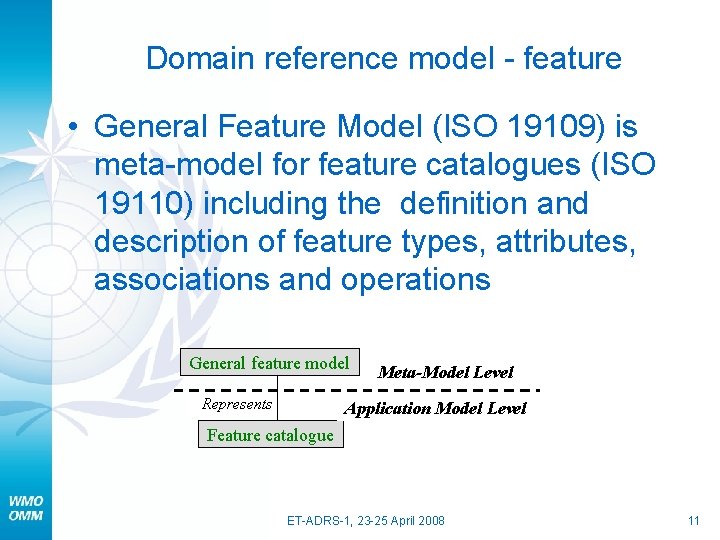 Domain reference model - feature

• General Feature Model (ISO 19109) is meta-model for feature catalogues (ISO 19110) including the definition and description of feature types, attributes, associations and operations

General feature model

Meta-Model Level

Represents

Application Model Level

Feature catalogue

WMO
OMM

ET-ADRS-1, 23-25 April 2008

11